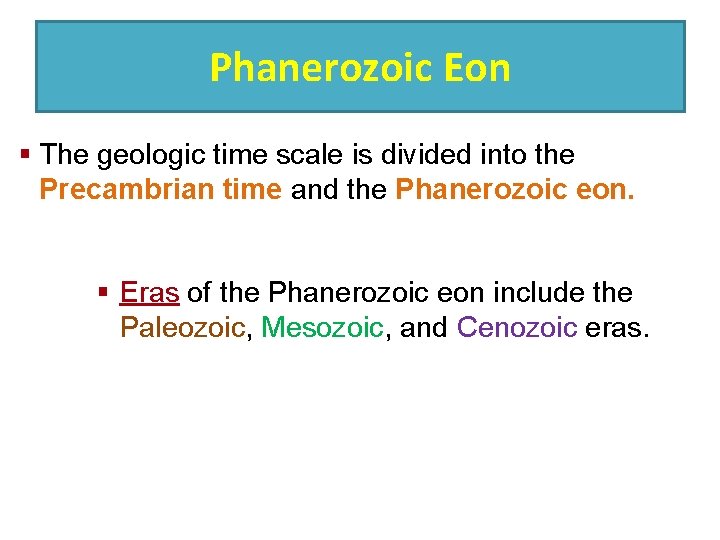 Phanerozoic Eon

▪ The geologic time scale is divided into the Precambrian time and the Phanerozoic eon.

▪ Eras of the Phanerozoic eon include the Paleozoic, Mesozoic, and Cenozoic eras.